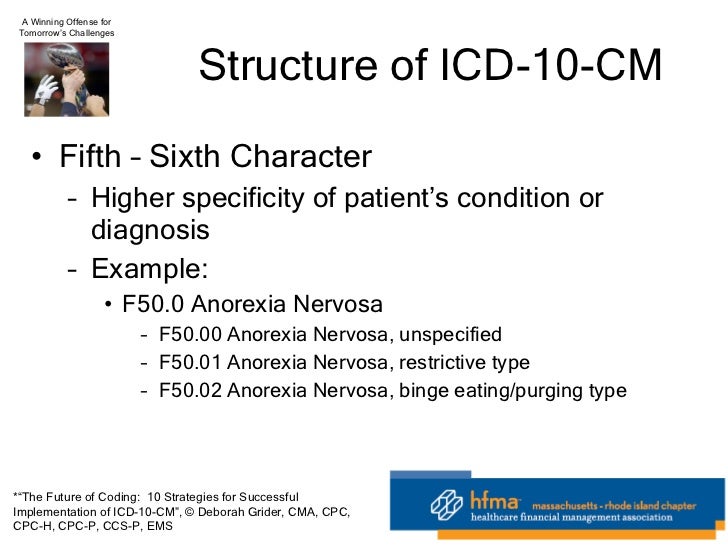 A Winning Offense for Tomorrow's Challenges

Structure of ICD-10-CM

• Fifth – Sixth Character
– Higher specificity of patient's condition or diagnosis
– Example:
• F50.0 Anorexia Nervosa
– F50.00 Anorexia Nervosa, unspecified
– F50.01 Anorexia Nervosa, restrictive type
– F50.02 Anorexia Nervosa, binge eating/purging type

*"The Future of Coding: 10 Strategies for Successful Implementation of ICD-10-CM", © Deborah Grider, CMA, CPC, CPC-H, CPC-P, CCS-P, EMS

hfma massachusetts - rhode island chapter
healthcare financial management association